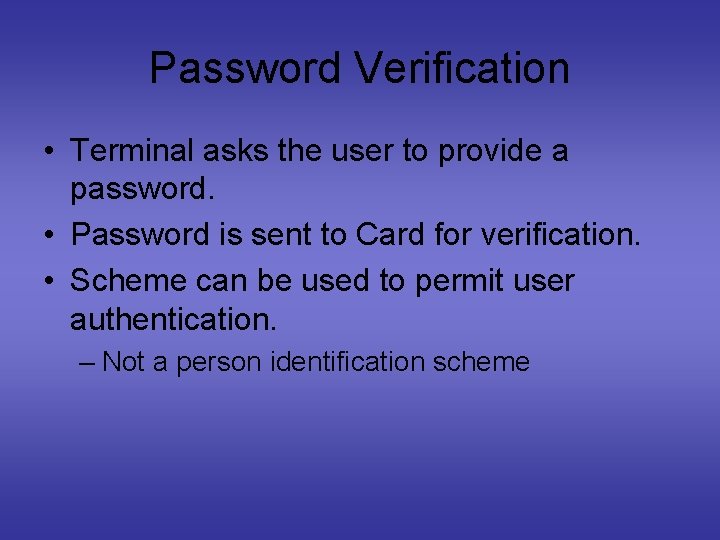 Password Verification

• Terminal asks the user to provide a password.
• Password is sent to Card for verification.
• Scheme can be used to permit user authentication.
– Not a person identification scheme